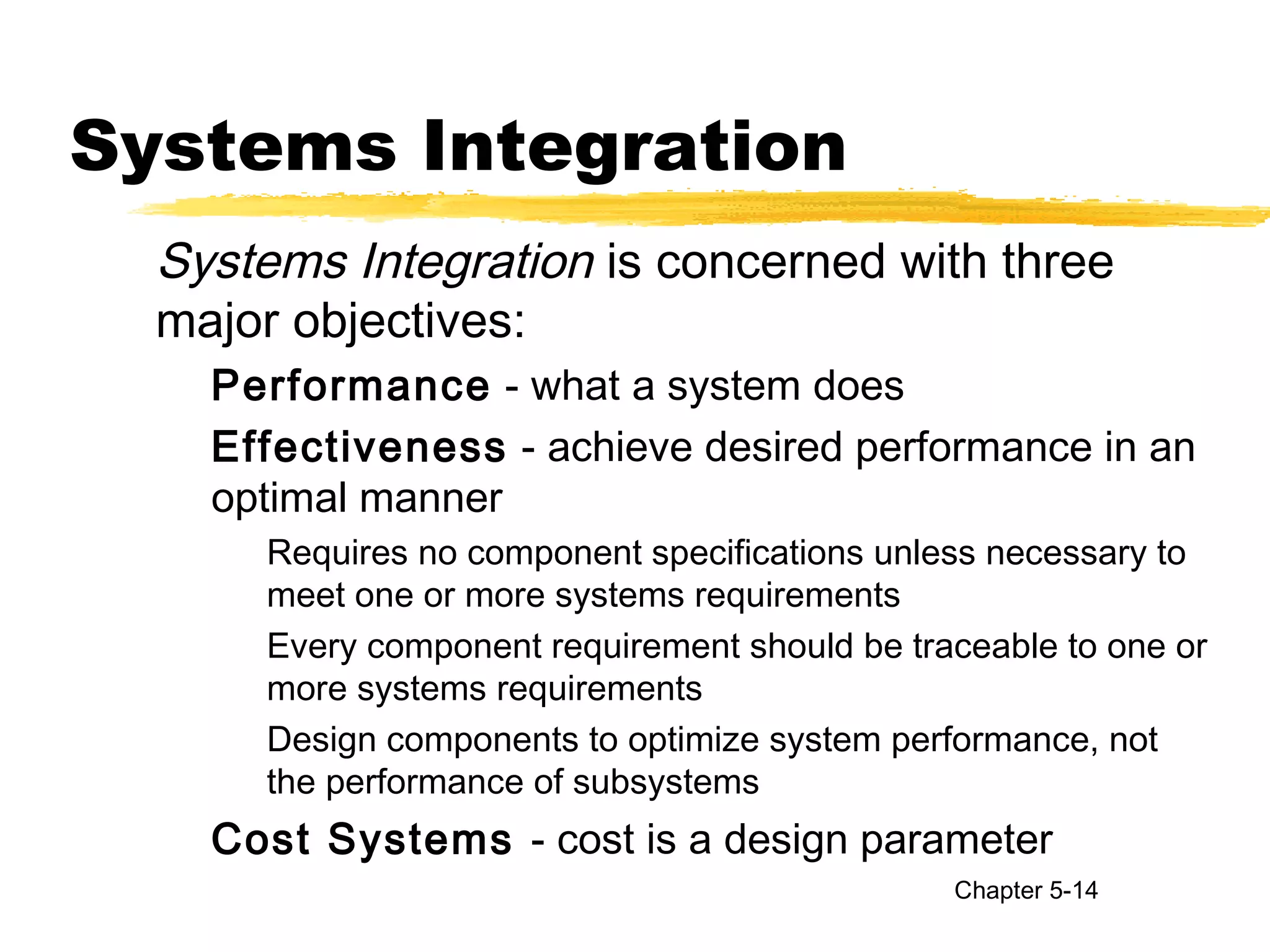 Systems Integration

Systems Integration is concerned with three major objectives:

Performance - what a system does

Effectiveness - achieve desired performance in an optimal manner

Requires no component specifications unless necessary to meet one or more systems requirements

Every component requirement should be traceable to one or more systems requirements

Design components to optimize system performance, not the performance of subsystems

Cost Systems - cost is a design parameter

Chapter 5-14